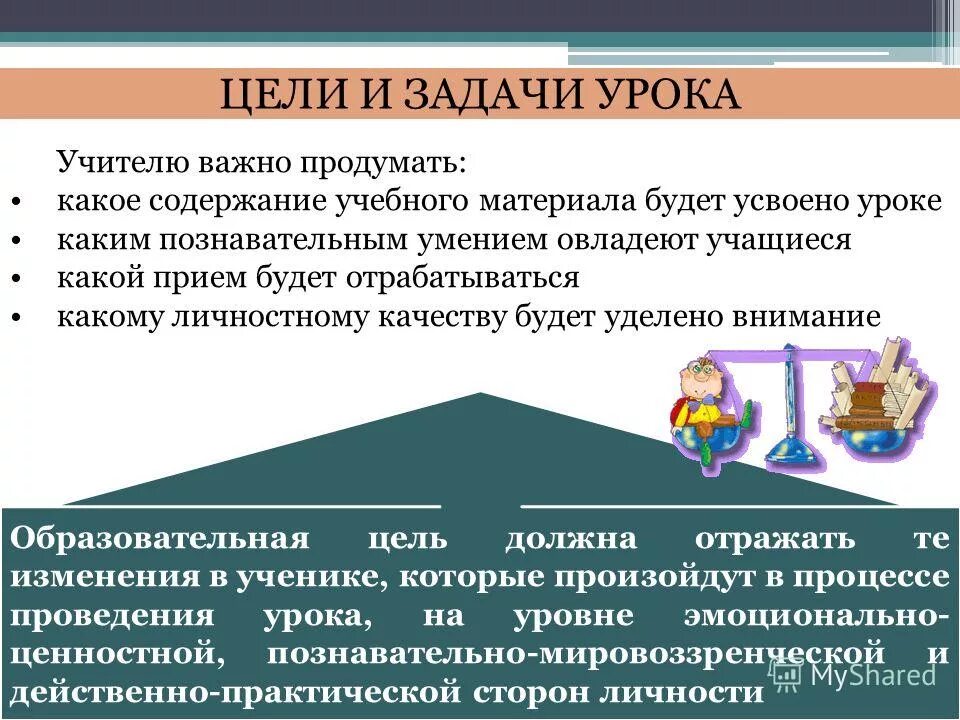 ЦЕЛИ И ЗАДАЧИ УРОКА

Учителю важно продумать:
• какое содержание учебного материала будет усвоено уроке
• каким познавательным умением овладеют учащиеся
• какой прием будет отрабатываться
• какому личностному качеству будет уделено внимание

Образовательная цель должна отражать те изменения в ученике, которые произойдут в процессе проведения урока, на уровне эмоционально-ценностной, познавательно-мировоззренческой и действенно-практической сторон личности

MyShared